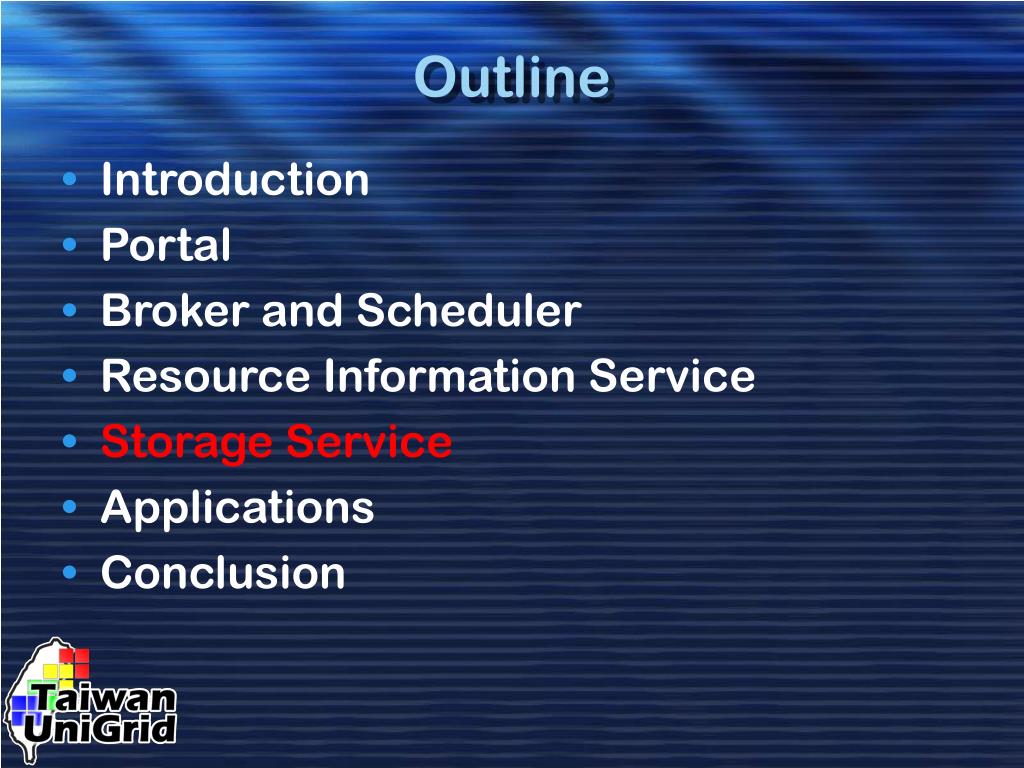 Outline

• Introduction
• Portal
• Broker and Scheduler
• Resource Information Service
• Storage Service
• Applications
• Conclusion

Taiwan UniGrid